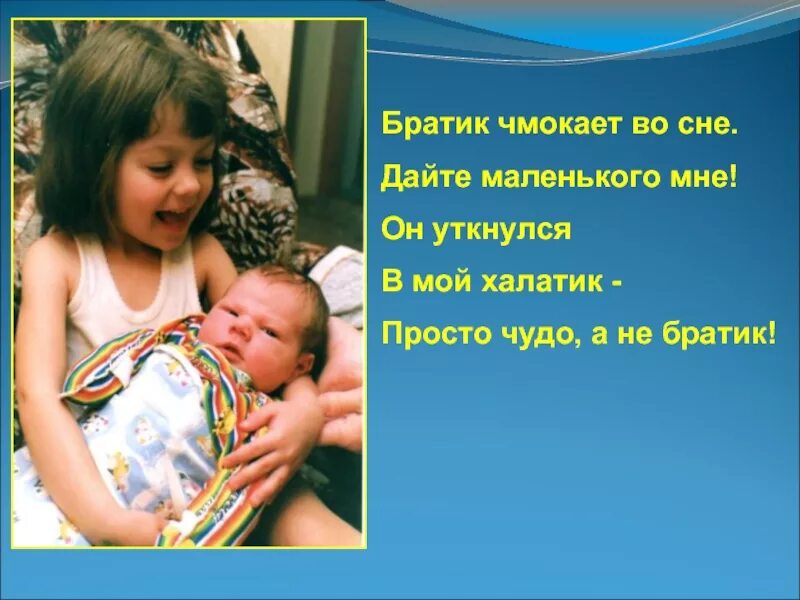 Братик чмокает во сне.

Дайте маленького мне!

Он уткнулся

В мой халатик -

Просто чудо, а не братик!